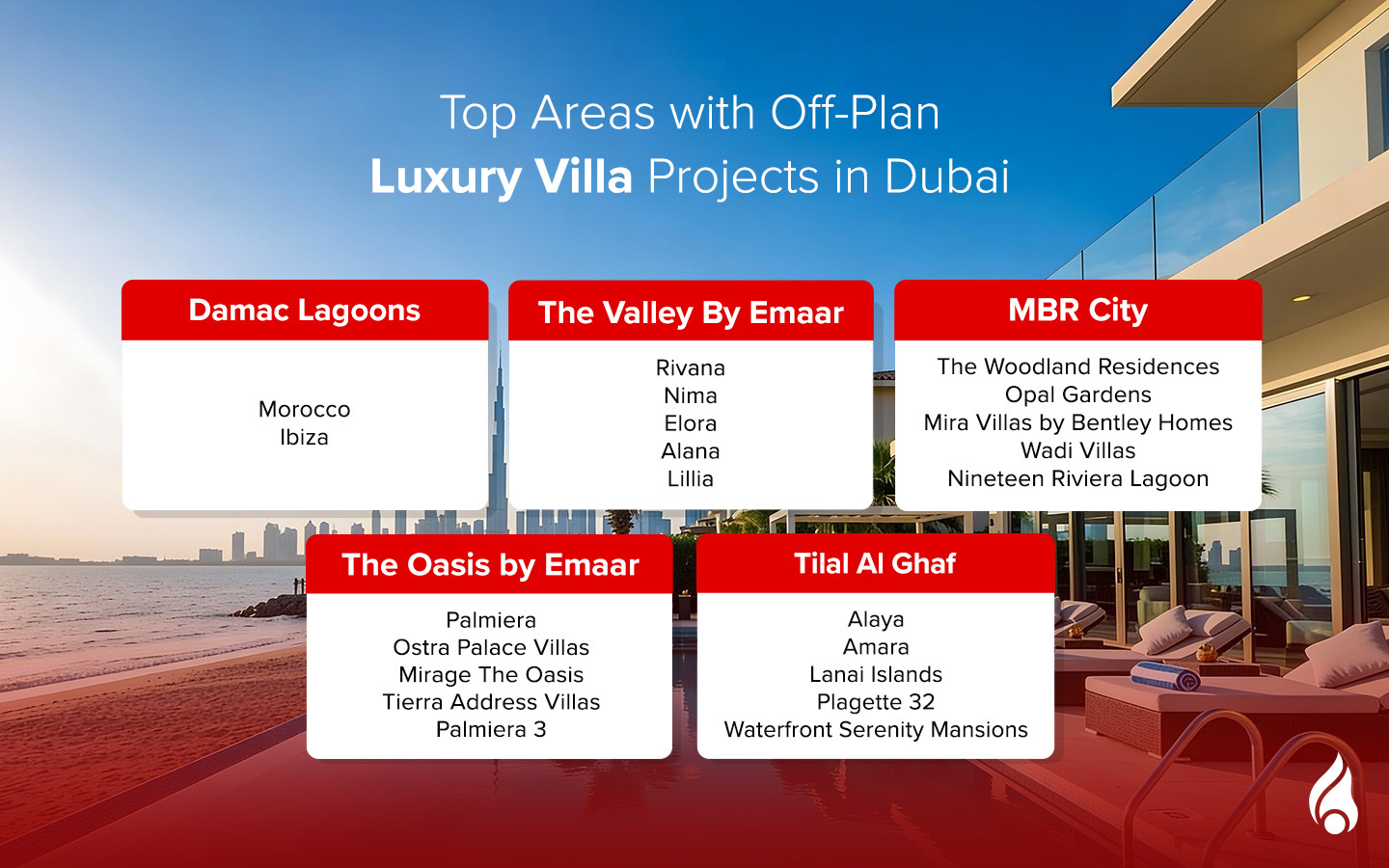 Top Areas with Off-Plan
Luxury Villa Projects in Dubai

Damac Lagoons

Morocco
Ibiza

The Valley By Emaar

Rivana
Nima
Elora
Alana
Lillia

MBR City

The Woodland Residences
Opal Gardens
Mira Villas by Bentley Homes
Wadi Villas
Nineteen Riviera Lagoon

The Oasis by Emaar

Palmiera
Ostra Palace Villas
Mirage The Oasis
Tierra Address Villas
Palmiera 3

Tilal Al Ghaf

Alaya
Amara
Lanai Islands
Plagette 32
Waterfront Serenity Mansions